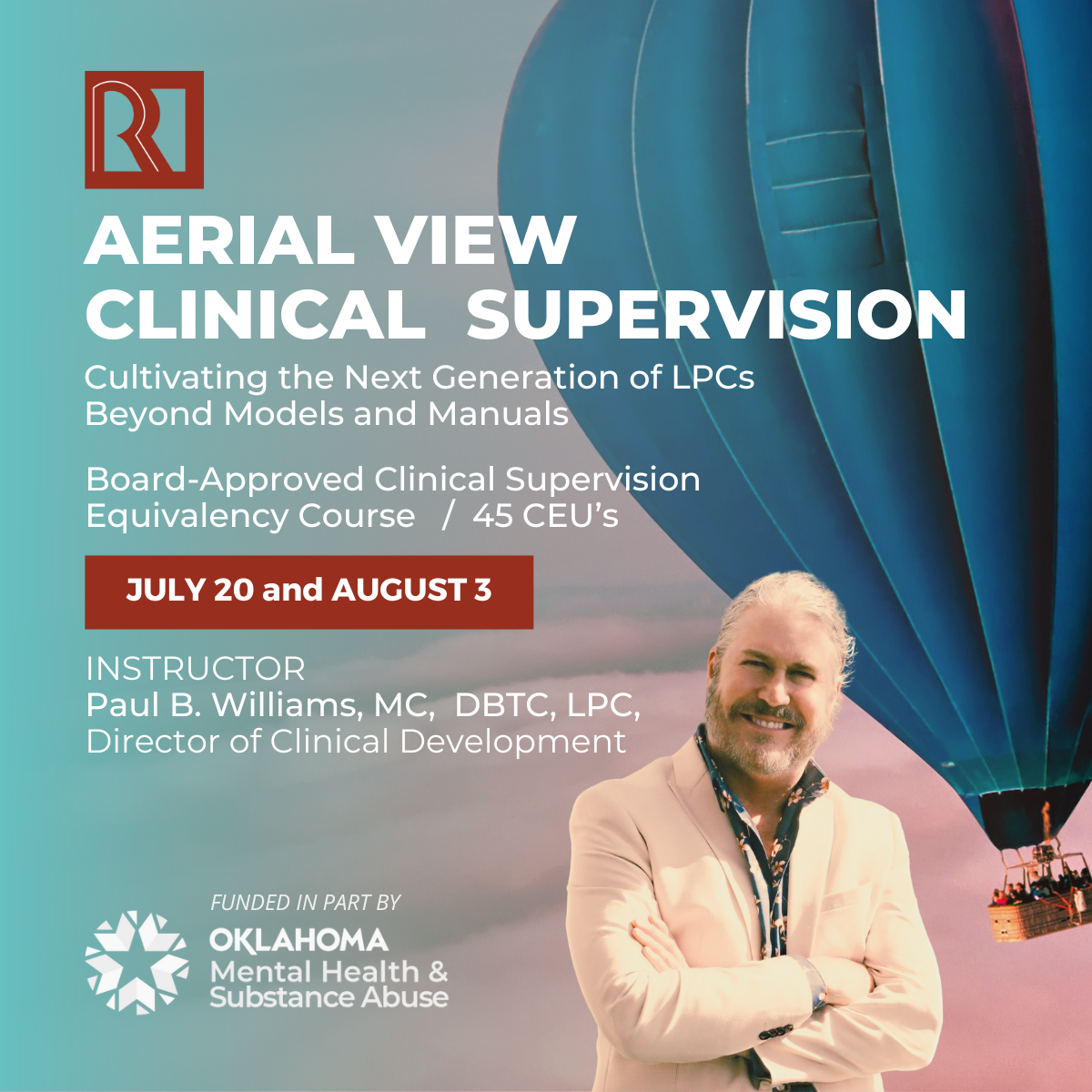 RI

AERIAL VIEW CLINICAL SUPERVISION

Cultivating the Next Generation of LPCs Beyond Models and Manuals

Board-Approved Clinical Supervision Equivalency Course / 45 CEU's

JULY 20 and AUGUST 3

INSTRUCTOR
Paul B. Williams, MC, DBTC, LPC,
Director of Clinical Development

FUNDED IN PART BY
OKLAHOMA
Mental Health & Substance Abuse